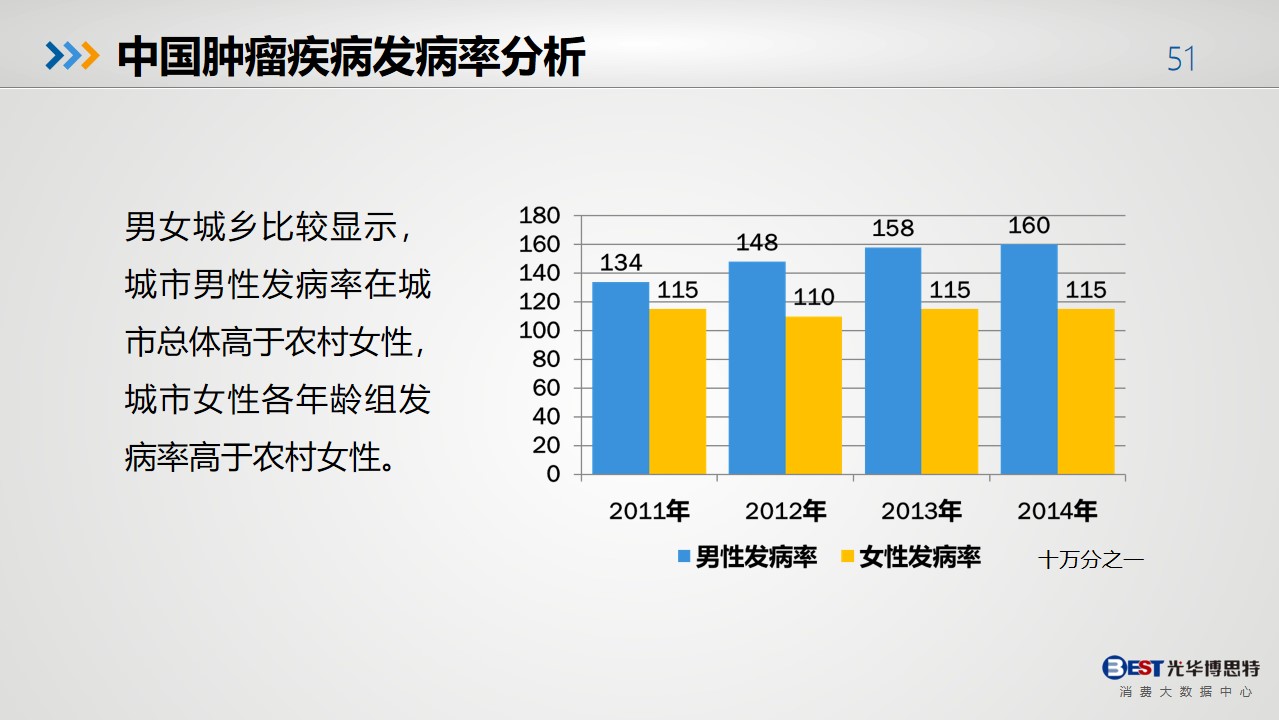 中国肿瘤疾病发病率分析

51

男女城乡比较显示，城市男性发病率在城市总体高于农村女性，城市女性各年龄组发病率高于农村女性。

180
160
140
120
100
80
60
40
20
0

134
115
148
110
158
115
160
115

2011年
2012年
2013年
2014年

男性发病率 女性发病率

十万分之一

BEST 光华博思特
消费大数据中心